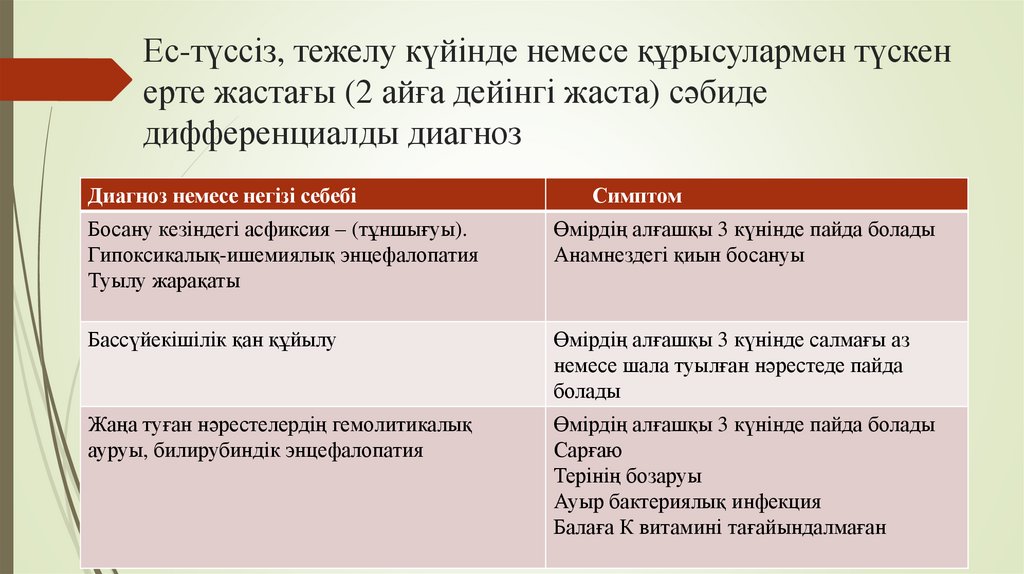 Ес-түссіз, тежелу күйінде немесе құрысулармен түскен ерте жастағы (2 айға дейінгі жаста) сәбиде дифференциалды диагноз

| Диагноз немесе негізі себебі | Симптом |
|---|---|
| Босану кезіндегі асфиксия – (тұншығуы). Гипоксикалық-ишемиялық энцефалопатия Туылу жарақаты | Өмірдің алғашқы 3 күнінде пайда болады Анамнездегі қиын босануы |
| Бассүйекішілік қан құйылу | Өмірдің алғашқы 3 күнінде салмағы аз немесе шала туылған нәрестеде пайда болады |
| Жаңа туған нәрестелердің гемолитикалық ауруы, билирубиндік энцефалопатия | Өмірдің алғашқы 3 күнінде пайда болады Сарғаю Терінің бозаруы Ауыр бактериялық инфекция Балаға К витамині тағайындалмаған |